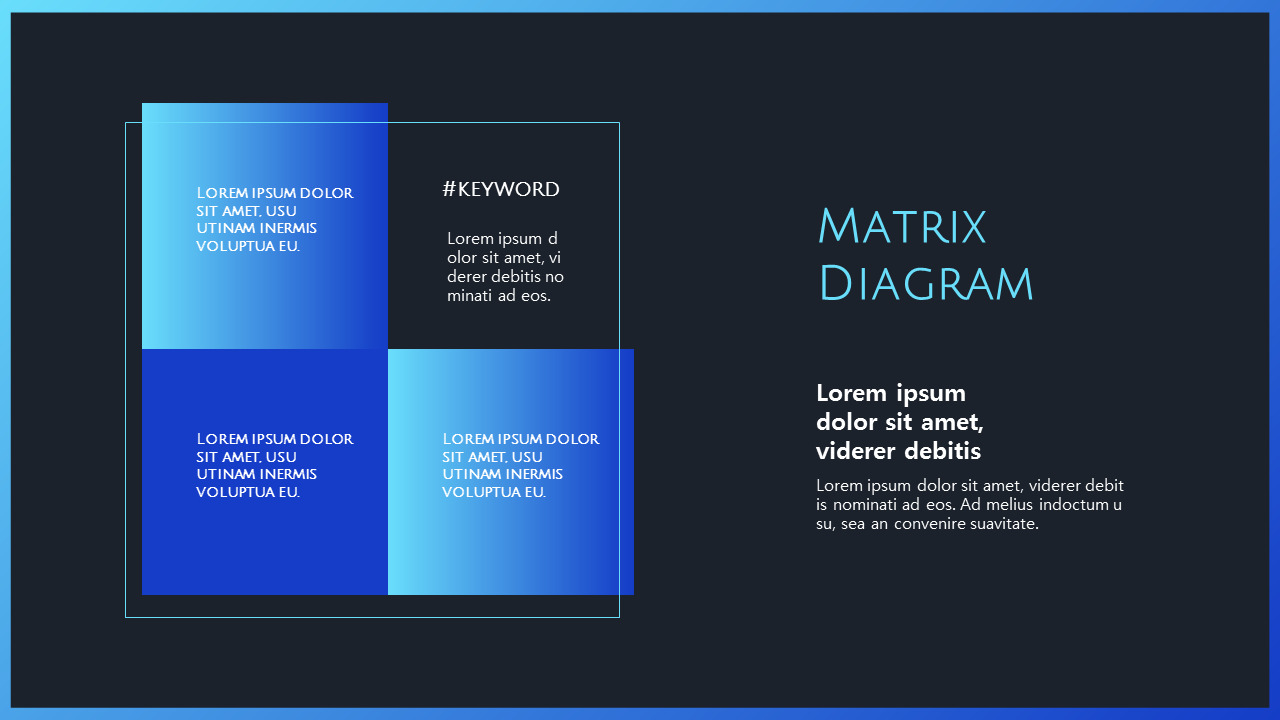 Lorem ipsum dolor sit amet, usu utinam inermis voluptua eu.

#KEYWORD

Lorem ipsum d olor sit amet, vi derer debitis no minati ad eos.

Lorem ipsum dolor sit amet, usu utinam inermis voluptua eu.

Lorem ipsum dolor sit amet, usu utinam inermis voluptua eu.

Matrix Diagram

Lorem ipsum dolor sit amet, viderer debitis

Lorem ipsum dolor sit amet, viderer debit is nominati ad eos. Ad melius indoctum u su, sea an convenire suavitate.